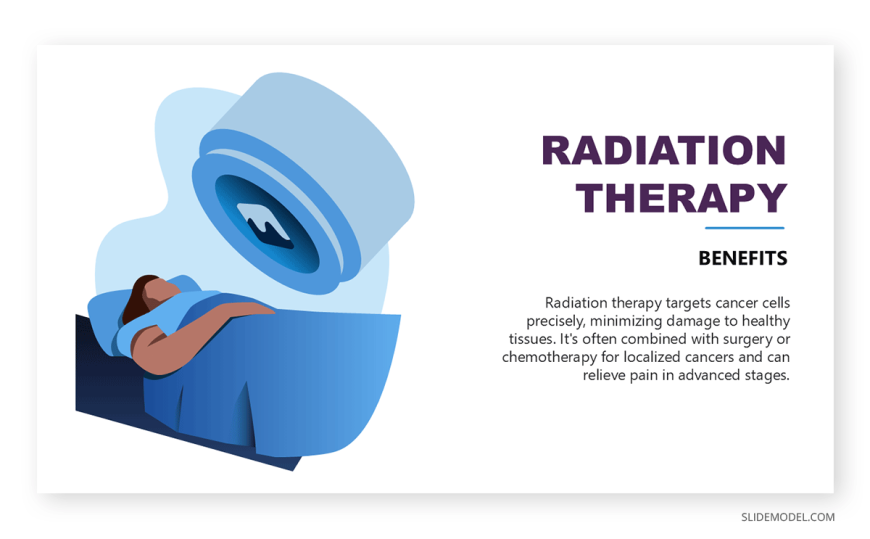 RADIATION THERAPY

BENEFITS

Radiation therapy targets cancer cells precisely, minimizing damage to healthy tissues. It's often combined with surgery or chemotherapy for localized cancers and can relieve pain in advanced stages.

SLIDEMODEL.COM